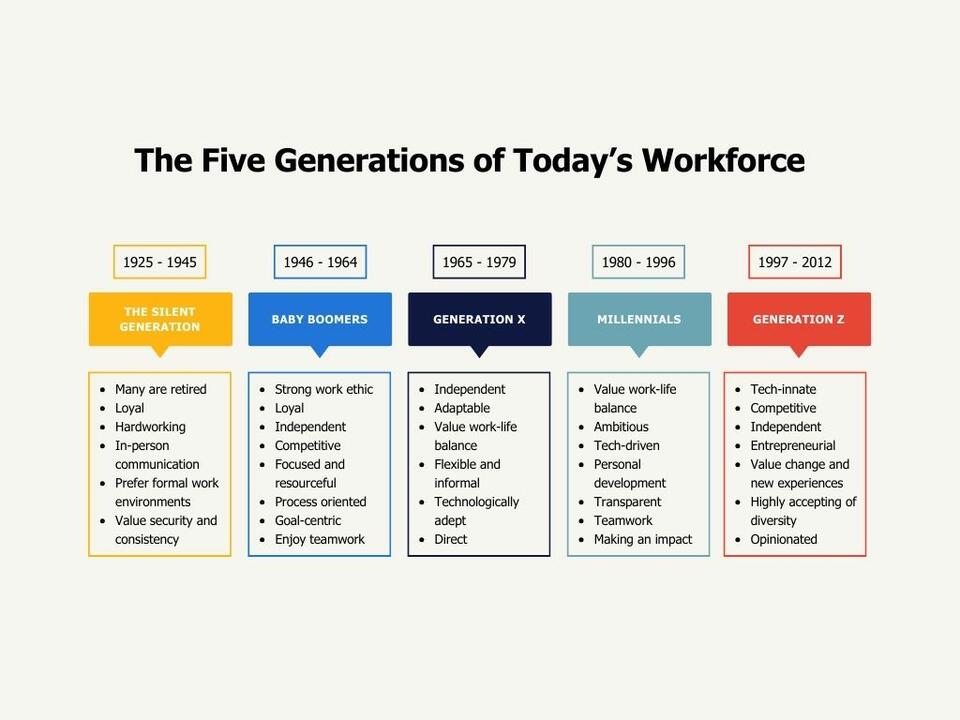 The Five Generations of Today's Workforce

1925 - 1945

THE SILENT GENERATION

- Many are retired
- Loyal
- Hardworking
- In-person communication
- Prefer formal work environments
- Value security and consistency

1946 - 1964

BABY BOOMERS

- Strong work ethic
- Loyal
- Independent
- Competitive
- Focused and resourceful
- Process oriented
- Goal-centric
- Enjoy teamwork

1965 - 1979

GENERATION X

- Independent
- Adaptable
- Value work-life balance
- Flexible and informal
- Technologically adept
- Direct

1980 - 1996

MILLENNIALS

- Value work-life balance
- Ambitious
- Tech-driven
- Personal development
- Transparent
- Teamwork
- Making an impact

1997 - 2012

GENERATION Z

- Tech-innate
- Competitive
- Independent
- Entrepreneurial
- Value change and new experiences
- Highly accepting of diversity
- Opinionated